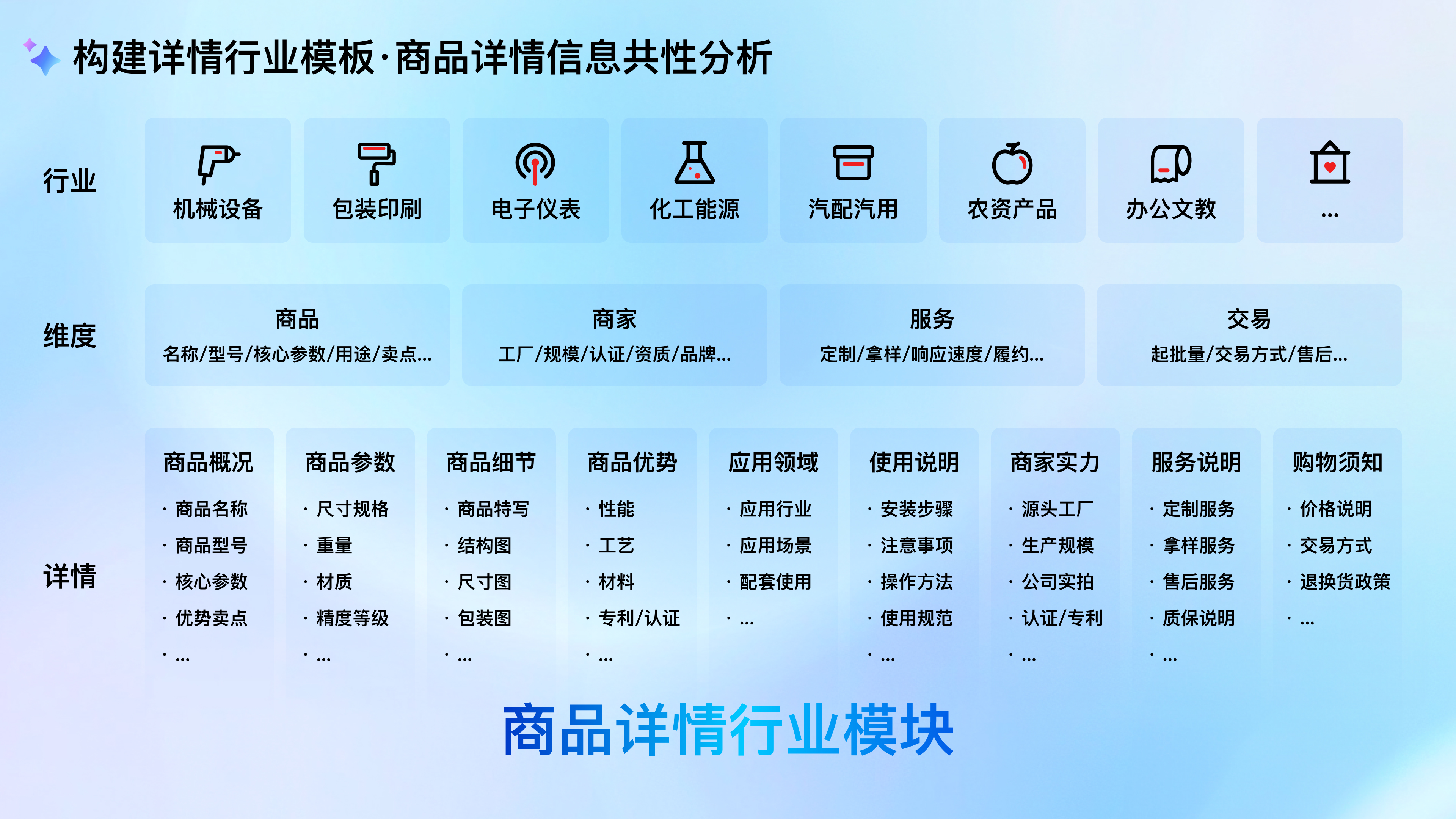 构建详情行业模板·商品详情信息共性分析

行业

机械设备
包装印刷
电子仪表
化工能源
汽配汽用
农资产品
办公文教
...

维度

商品
名称/型号/核心参数/用途/卖点...

商家
工厂/规模/认证/资质/品牌...

服务
定制/拿样/响应速度/履约...

交易
起批量/交易方式/售后...

详情

商品概况
· 商品名称
· 商品型号
· 核心参数
· 优势卖点
· ...

商品参数
· 尺寸规格
· 重量
· 材质
· 精度等级
· ...

商品细节
· 商品特写
· 结构图
· 尺寸图
· 包装图
· ...

商品优势
· 性能
· 工艺
· 材料
· 专利/认证
· ...

应用领域
· 应用行业
· 应用场景
· 配套使用
· ...

使用说明
· 安装步骤
· 注意事项
· 操作方法
· 使用规范
· ...

商家实力
· 源头工厂
· 生产规模
· 公司实拍
· 认证/专利
· ...

服务说明
· 定制服务
· 拿样服务
· 售后服务
· 质保说明
· ...

购物须知
· 价格说明
· 交易方式
· 退换货政策
· ...

商品详情行业模块